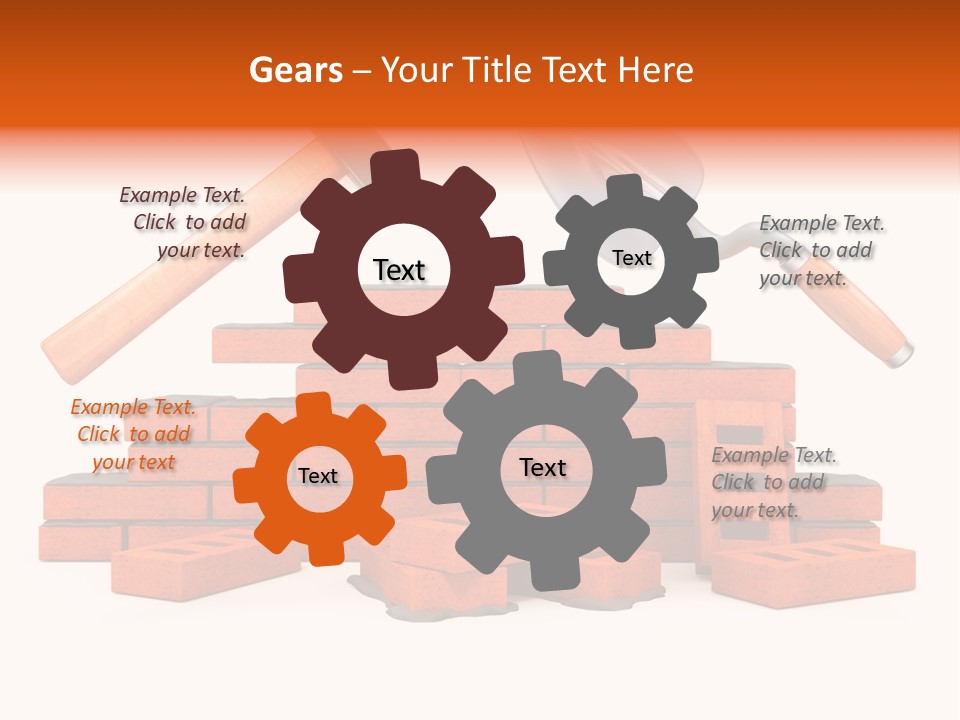 Gears – Your Title Text Here

Example Text. Click to add your text.

Text

Text

Example Text. Click to add your text.

Example Text. Click to add your text

Text

Text

Example Text. Click to add your text.